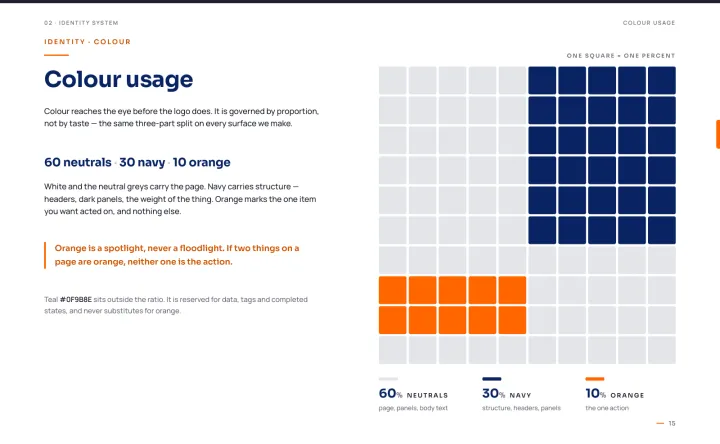 02 · IDENTITY SYSTEM

COLOUR USAGE

IDENTITY · COLOUR

Colour usage

Colour reaches the eye before the logo does. It is governed by proportion, not by taste — the same three-part split on every surface we make.

60 neutrals · 30 navy · 10 orange

White and the neutral greys carry the page. Navy carries structure — headers, dark panels, the weight of the thing. Orange marks the one item you want acted on, and nothing else.

Orange is a spotlight, never a floodlight. If two things on a page are orange, neither one is the action.

Teal #0F9B8E sits outside the ratio. It is reserved for data, tags and completed states, and never substitutes for orange.

ONE SQUARE = ONE PERCENT

60% NEUTRALS
page, panels, body text

30% NAVY
structure, headers, panels

10% ORANGE
the one action

— 15